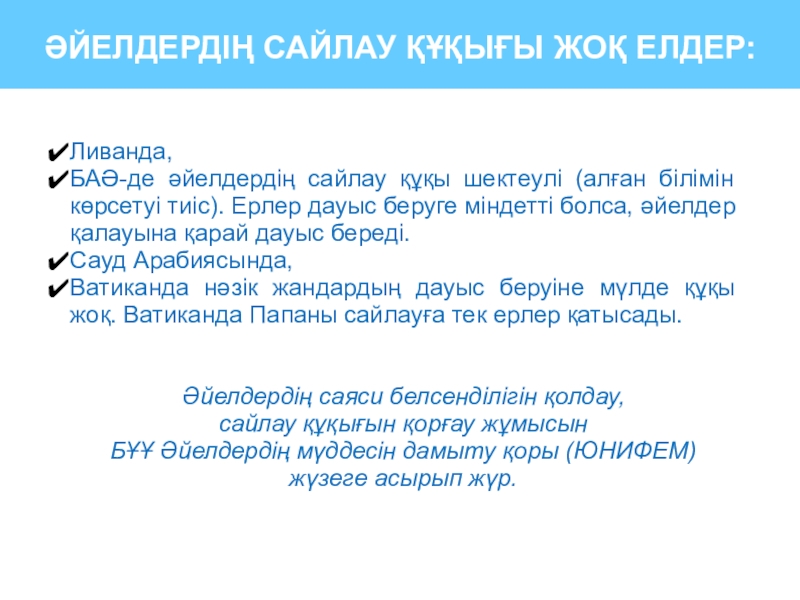 ӘЙЕЛДЕРДІҢ САЙЛАУ ҚҰҚЫҒЫ ЖОҚ ЕЛДЕР:

✔Ливанда,
✔БАӘ-де әйелдердің сайлау құқы шектеулі (алған білімін көрсетуі тиіс). Ерлер дауыс беруге міндетті болса, әйелдер қалауына қарай дауыс береді.
✔Сауд Арабиясында,
✔Ватиканда нәзік жандардың дауыс беруіне мүлде құқы жоқ. Ватиканда Папаны сайлауға тек ерлер қатысады.

Әйелдердің саяси белсенділігін қолдау, сайлау құқығын қорғау жұмысын БҰҰ Әйелдердің мүддесін дамыту қоры (ЮНИФЕМ) жүзеге асырып жүр.